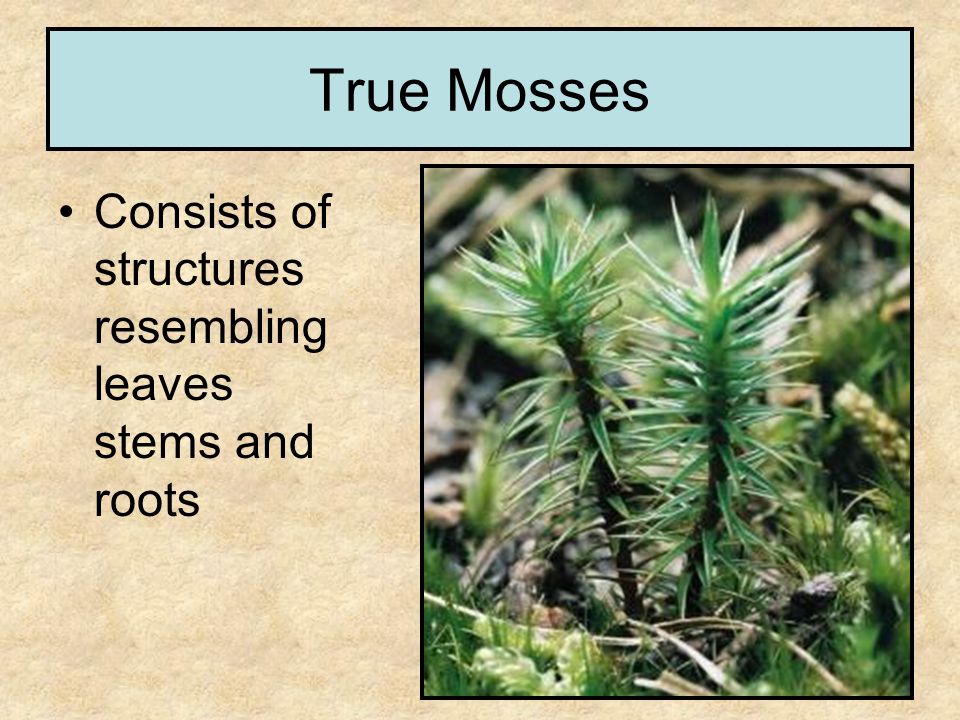 True Mosses

• Consists of structures resembling leaves stems and roots